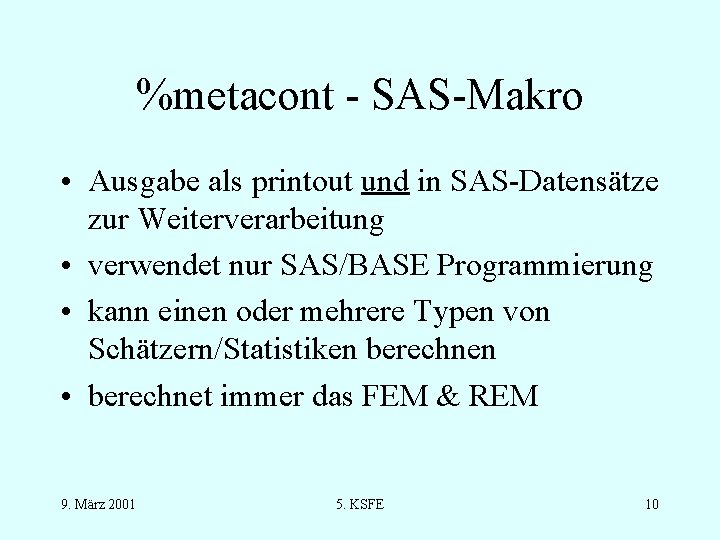 %metacont - SAS-Makro

• Ausgabe als printout und in SAS-Datensätze zur Weiterverarbeitung
• verwendet nur SAS/BASE Programmierung
• kann einen oder mehrere Typen von Schätzern/Statistiken berechnen
• berechnet immer das FEM & REM

9. März 2001
5. KSFE
10